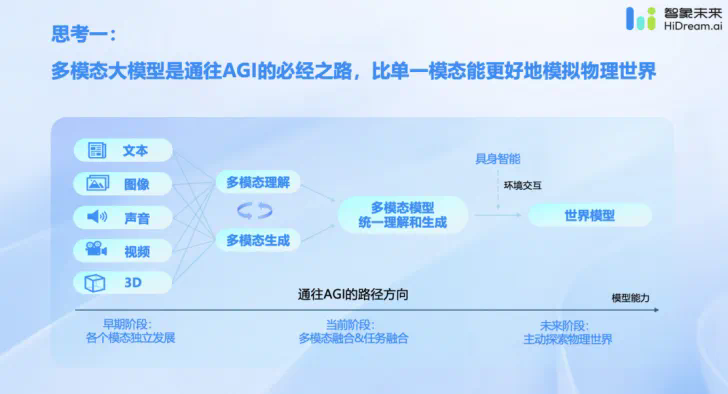 智象未来
HiDream.ai

思考一：

多模态大模型是通往AGI的必经之路，比单一模态能更好地模拟物理世界

文本
图像
声音
视频
3D

多模态理解
多模态生成

多模态模型
统一理解和生成

具身智能
环境交互

世界模型

通往AGI的路径方向

模型能力

早期阶段：
各个模态独立发展

当前阶段：
多模态融合&任务融合

未来阶段：
主动探索物理世界